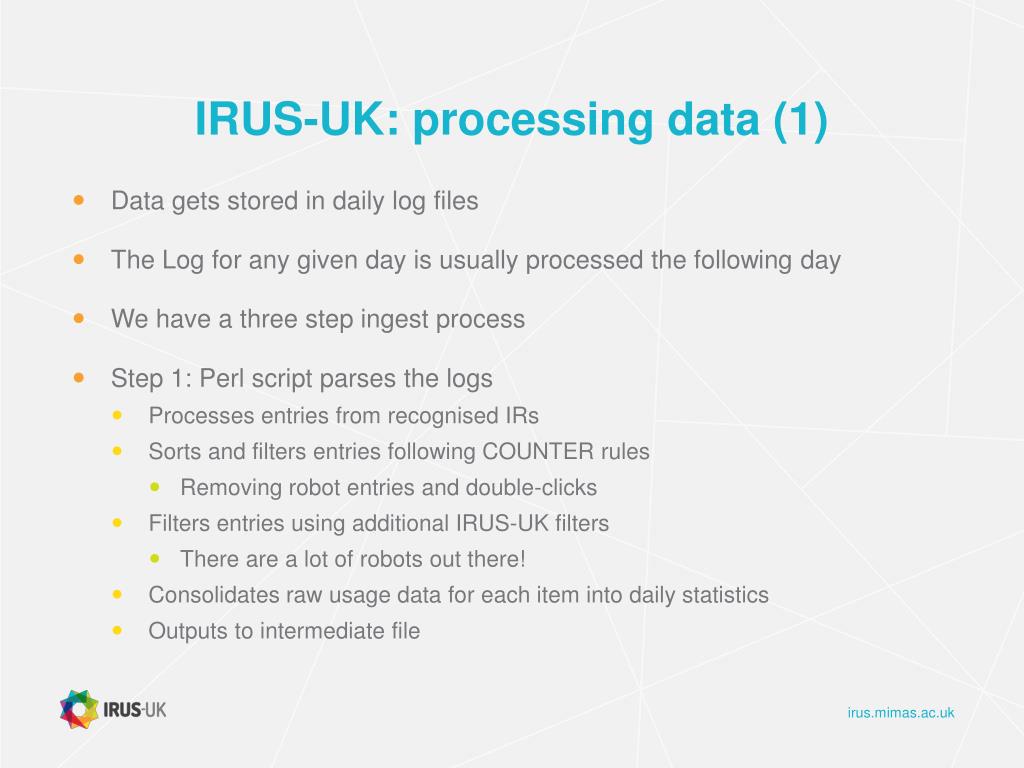 IRUS-UK: processing data (1)

- Data gets stored in daily log files
- The Log for any given day is usually processed the following day
- We have a three step ingest process
- Step 1: Perl script parses the logs
  - Processes entries from recognised IRs
  - Sorts and filters entries following COUNTER rules
    - Removing robot entries and double-clicks
  - Filters entries using additional IRUS-UK filters
    - There are a lot of robots out there!
  - Consolidates raw usage data for each item into daily statistics
  - Outputs to intermediate file

IRUS-UK

irus.mimas.ac.uk